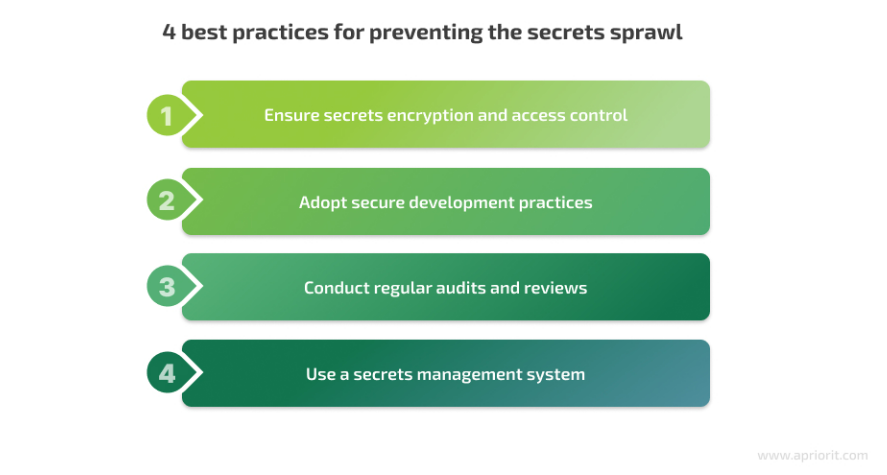 4 best practices for preventing the secrets sprawl

1 Ensure secrets encryption and access control

2 Adopt secure development practices

3 Conduct regular audits and reviews

4 Use a secrets management system

www.apriorit.com